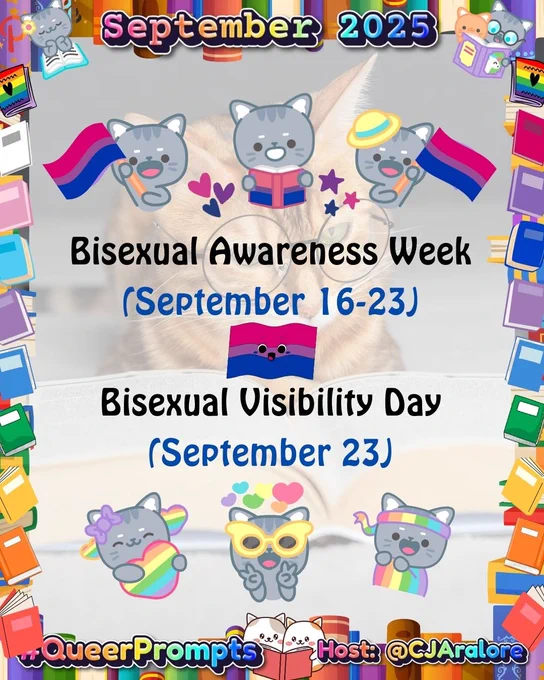 September 2025

Bisexual Awareness Week
(September 16-23)

Bisexual Visibility Day
(September 23)

#QueerPrompts Host: @CJAralore